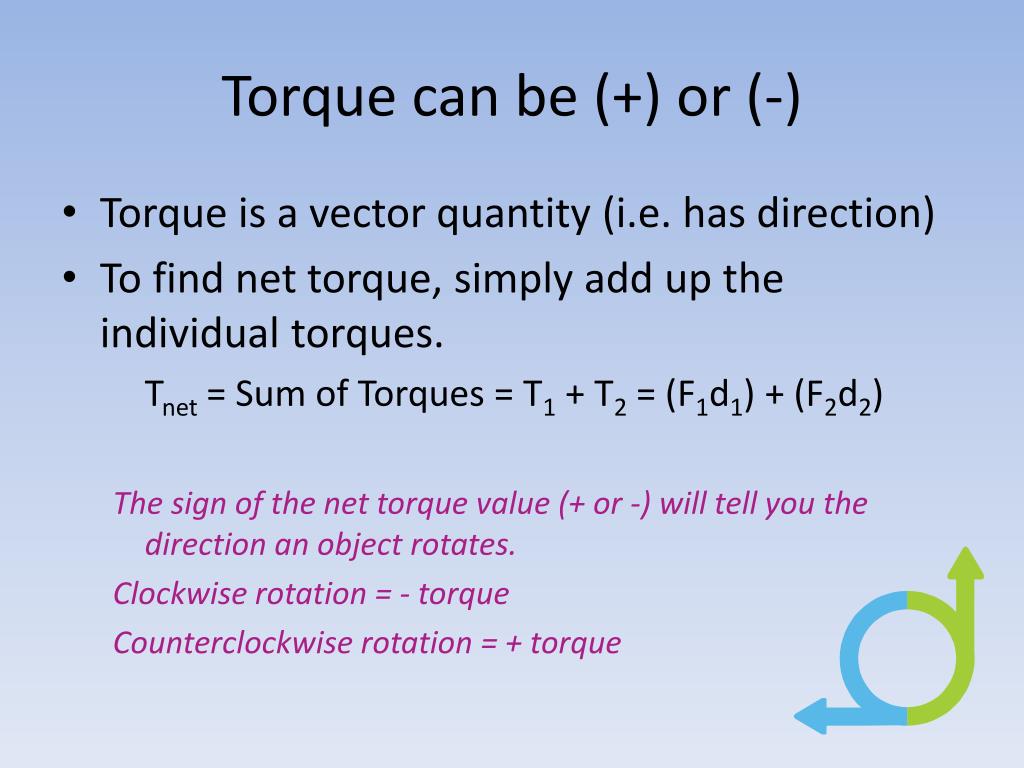 Torque can be (+) or (-)

• Torque is a vector quantity (i.e. has direction)
• To find net torque, simply add up the individual torques.

$T_{net}$ = Sum of Torques = $T_1 + T_2 = (F_1d_1) + (F_2d_2)$

The sign of the net torque value (+ or -) will tell you the direction an object rotates.

Clockwise rotation = - torque

Counterclockwise rotation = + torque